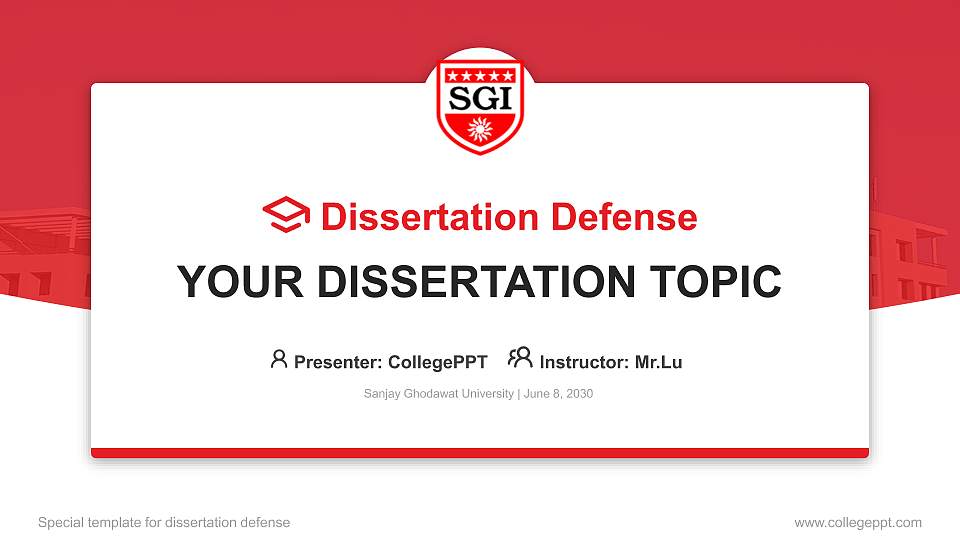 SGI

Dissertation Defense

YOUR DISSERTATION TOPIC

Presenter: CollegePPT Instructor: Mr.Lu

Sanjay Ghodawat University | June 8, 2030

Special template for dissertation defense

www.collegeppt.com